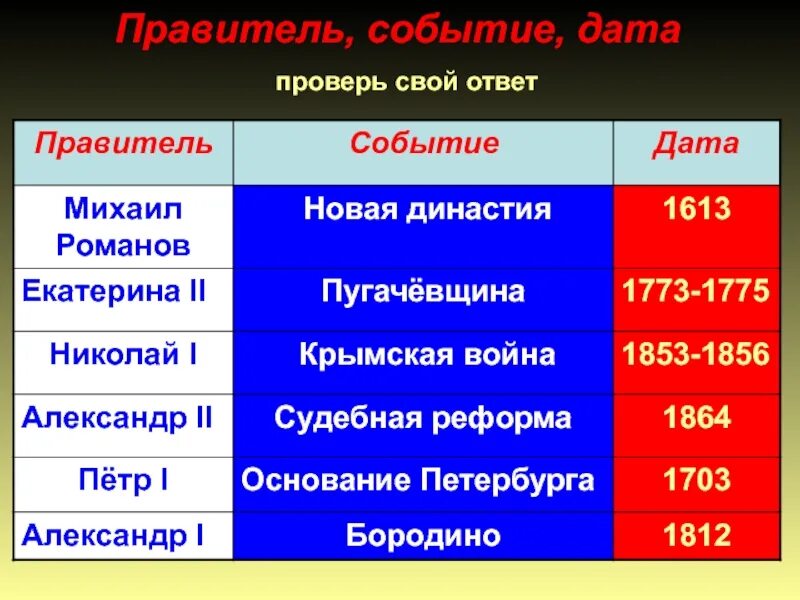 Правитель, событие, дата

проверь свой ответ

| Правитель | Событие | Дата |
|---|---|---|
| Михаил Романов | Новая династия | 1613 |
| Екатерина II | Пугачёвщина | 1773-1775 |
| Николай I | Крымская война | 1853-1856 |
| Александр II | Судебная реформа | 1864 |
| Пётр I | Основание Петербурга | 1703 |
| Александр I | Бородино | 1812 |